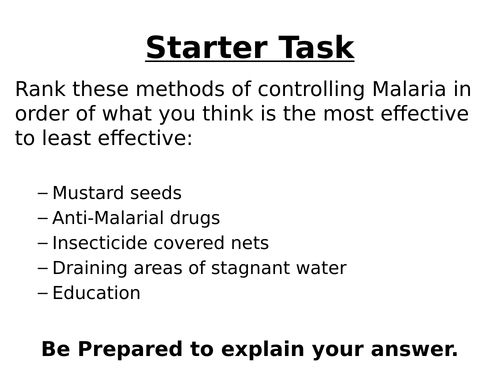 Starter Task

Rank these methods of controlling Malaria in order of what you think is the most effective to least effective:

– Mustard seeds
– Anti-Malarial drugs
– Insecticide covered nets
– Draining areas of stagnant water
– Education

Be Prepared to explain your answer.